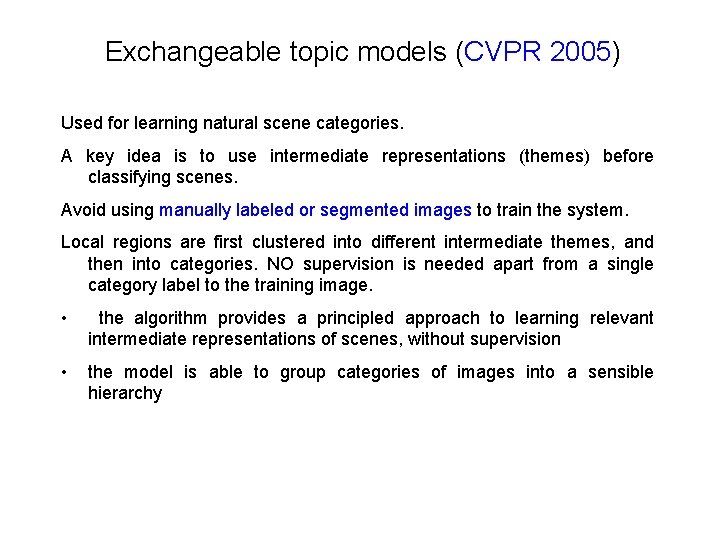 Exchangeable topic models (CVPR 2005)

Used for learning natural scene categories.

A key idea is to use intermediate representations (themes) before classifying scenes.

Avoid using manually labeled or segmented images to train the system.

Local regions are first clustered into different intermediate themes, and then into categories. NO supervision is needed apart from a single category label to the training image.

• the algorithm provides a principled approach to learning relevant intermediate representations of scenes, without supervision

• the model is able to group categories of images into a sensible hierarchy